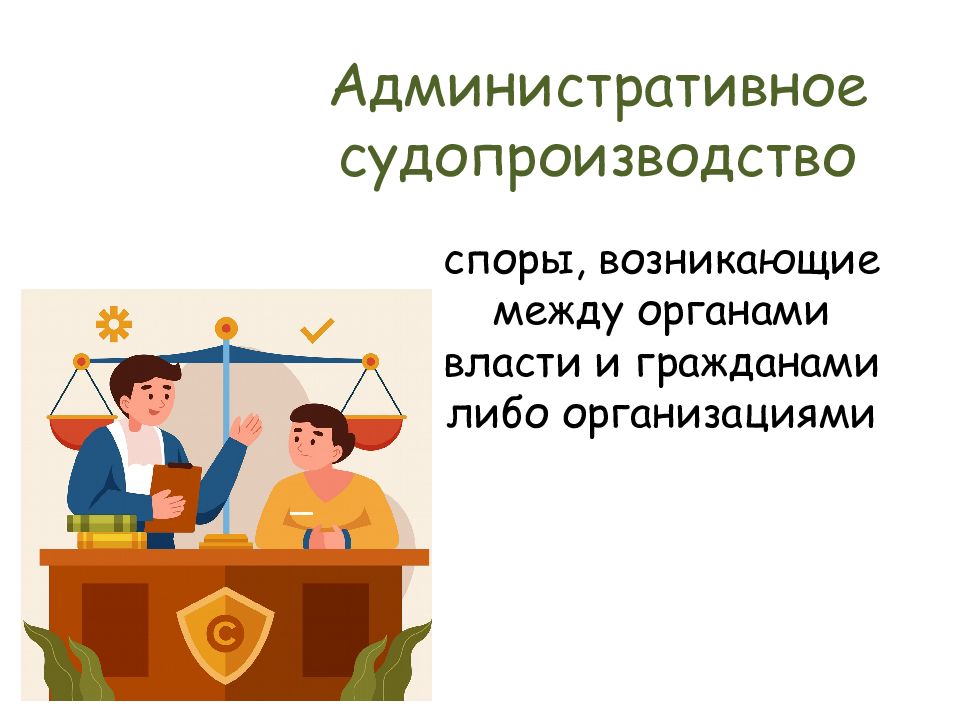 Административное судопроизводство

споры, возникающие между органами власти и гражданами либо организациями